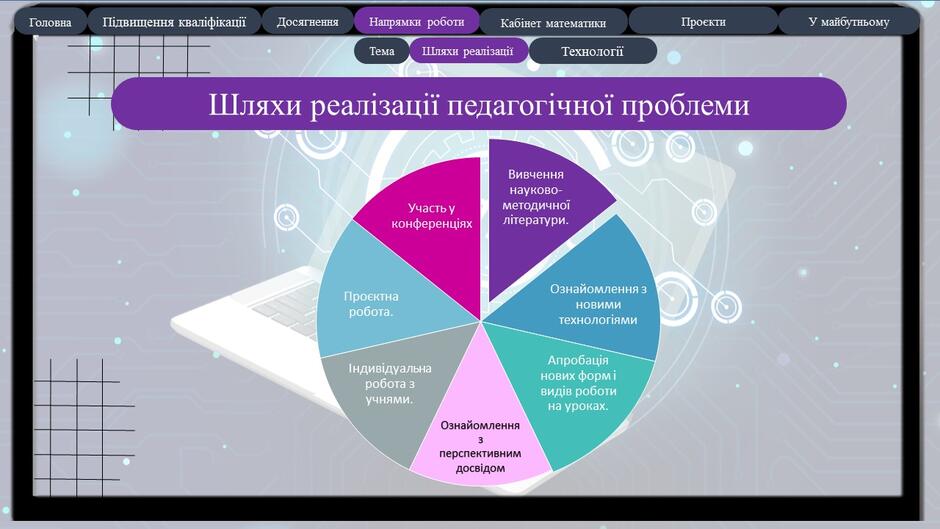 Головна Підвищення кваліфікації Досягнення Напрямки роботи Кабінет математики Проєкти У майбутньому

Тема Шляхи реалізації Технології

Шляхи реалізації педагогічної проблеми

Вивчення науково-методичної літератури.

Ознайомлення з новими технологіями

Апробація нових форм і видів роботи на уроках.

Ознайомлення з перспективним досвідом

Індивідуальна робота з учнями.

Проєктна робота.

Участь у конференціях